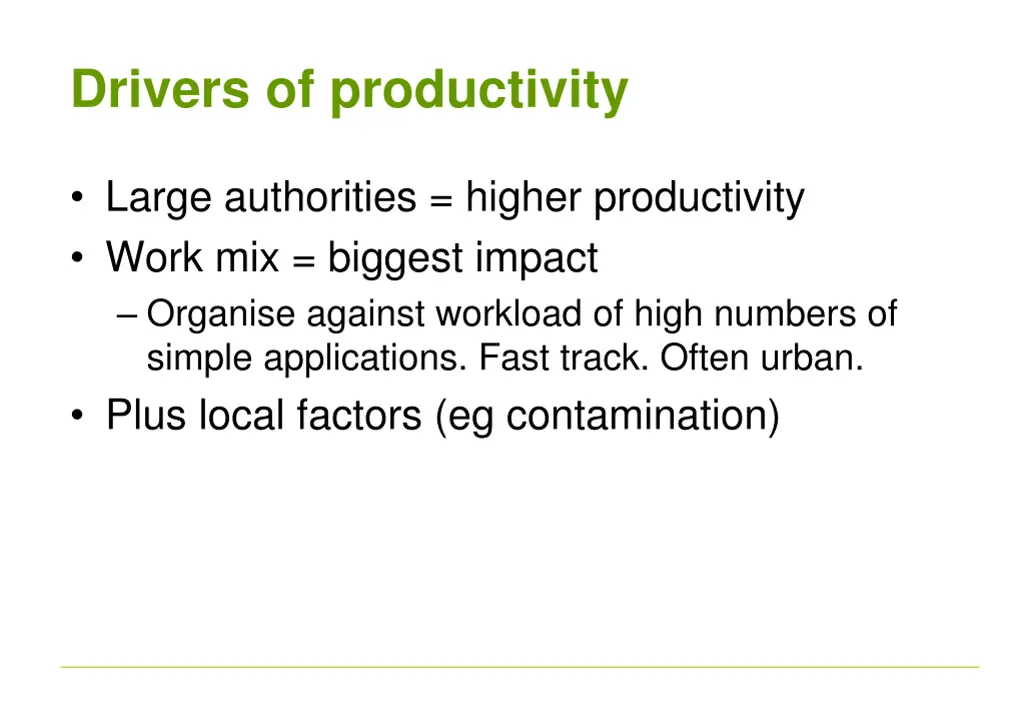 Drivers of productivity

• Large authorities = higher productivity
• Work mix = biggest impact
– Organise against workload of high numbers of simple applications. Fast track. Often urban.
• Plus local factors (eg contamination)